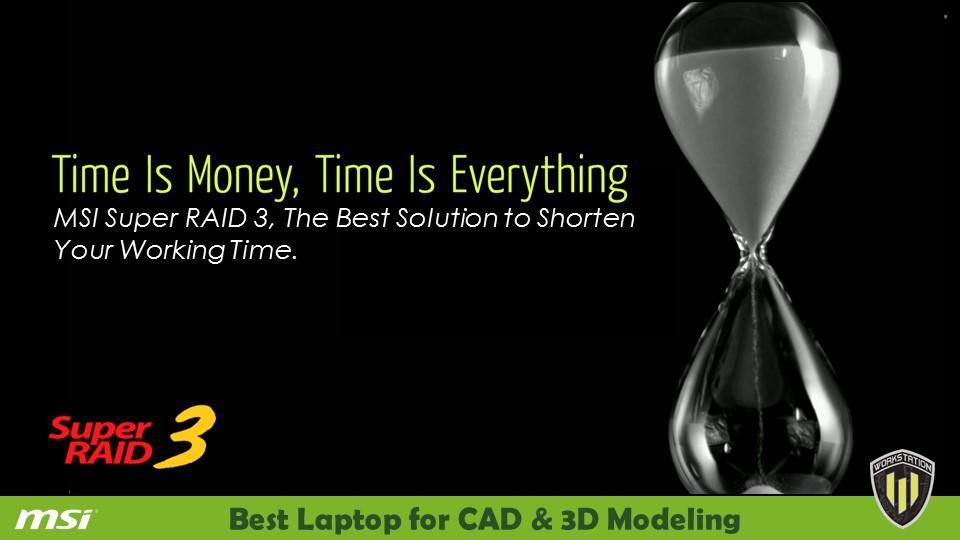 Time Is Money, Time Is Everything

MSI Super RAID 3, The Best Solution to Shorten Your Working Time.

Super RAID 3

WORKSTATION

msi

Best Laptop for CAD & 3D Modeling